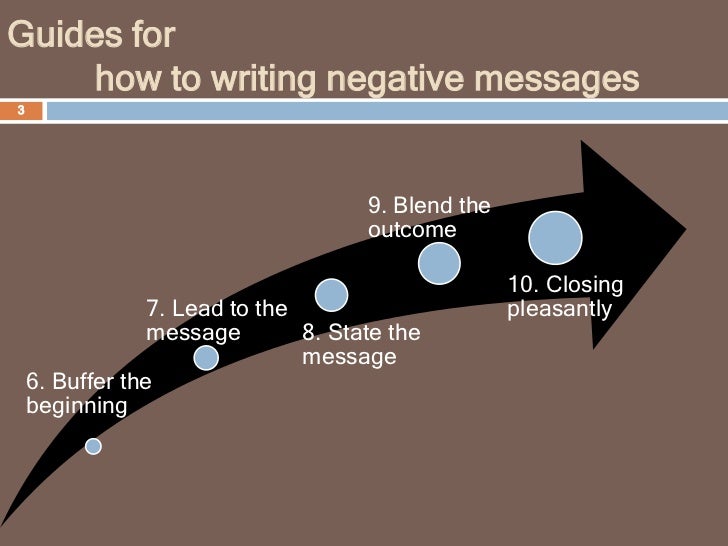 Guides for how to writing negative messages

3

6. Buffer the beginning

7. Lead to the message

8. State the message

9. Blend the outcome

10. Closing pleasantly